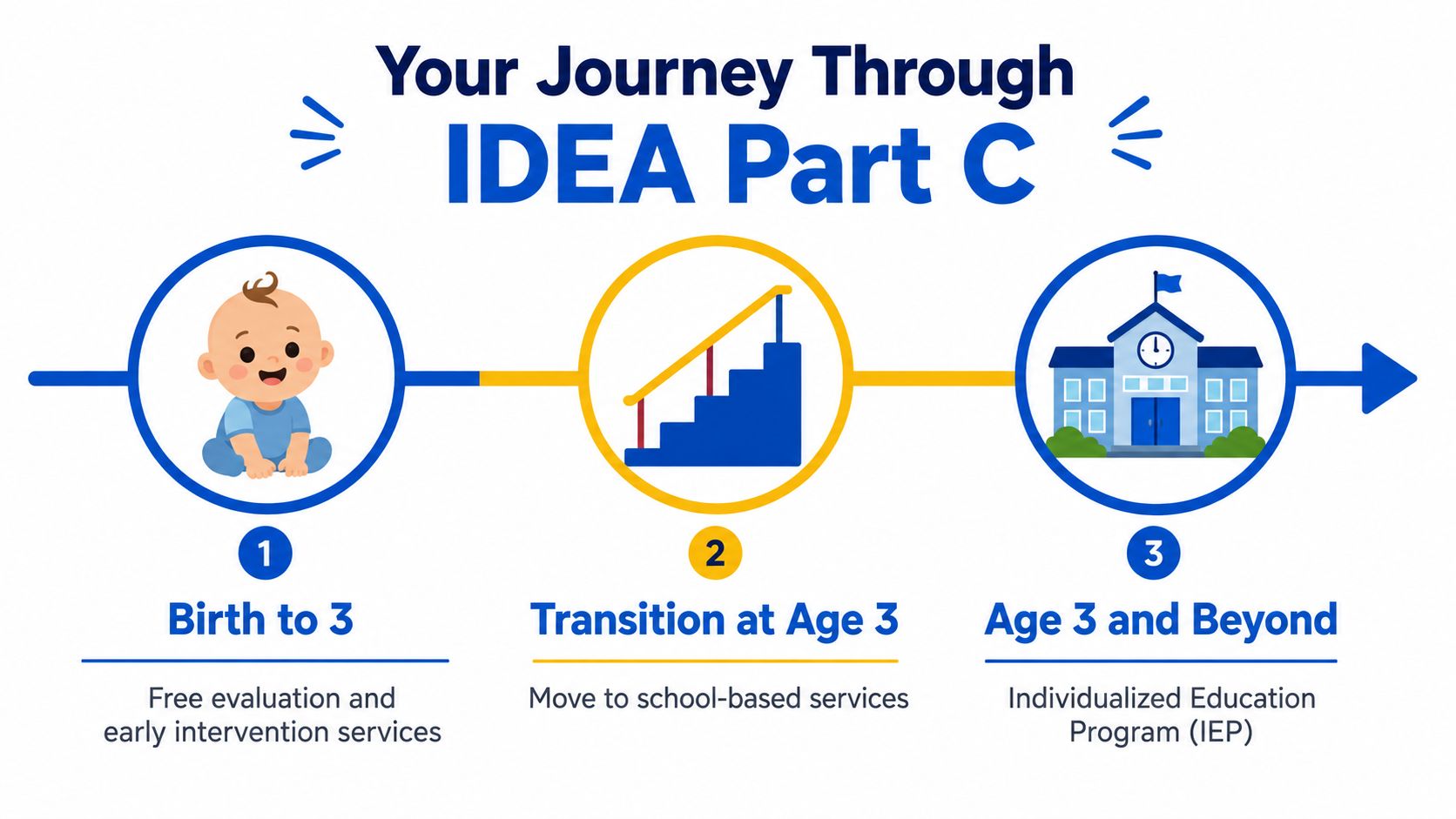 Your Journey Through
IDEA Part C

1
Birth to 3
Free evaluation and early intervention services

2
Transition at Age 3
Move to school-based services

3
Age 3 and Beyond
Individualized Education Program (IEP)